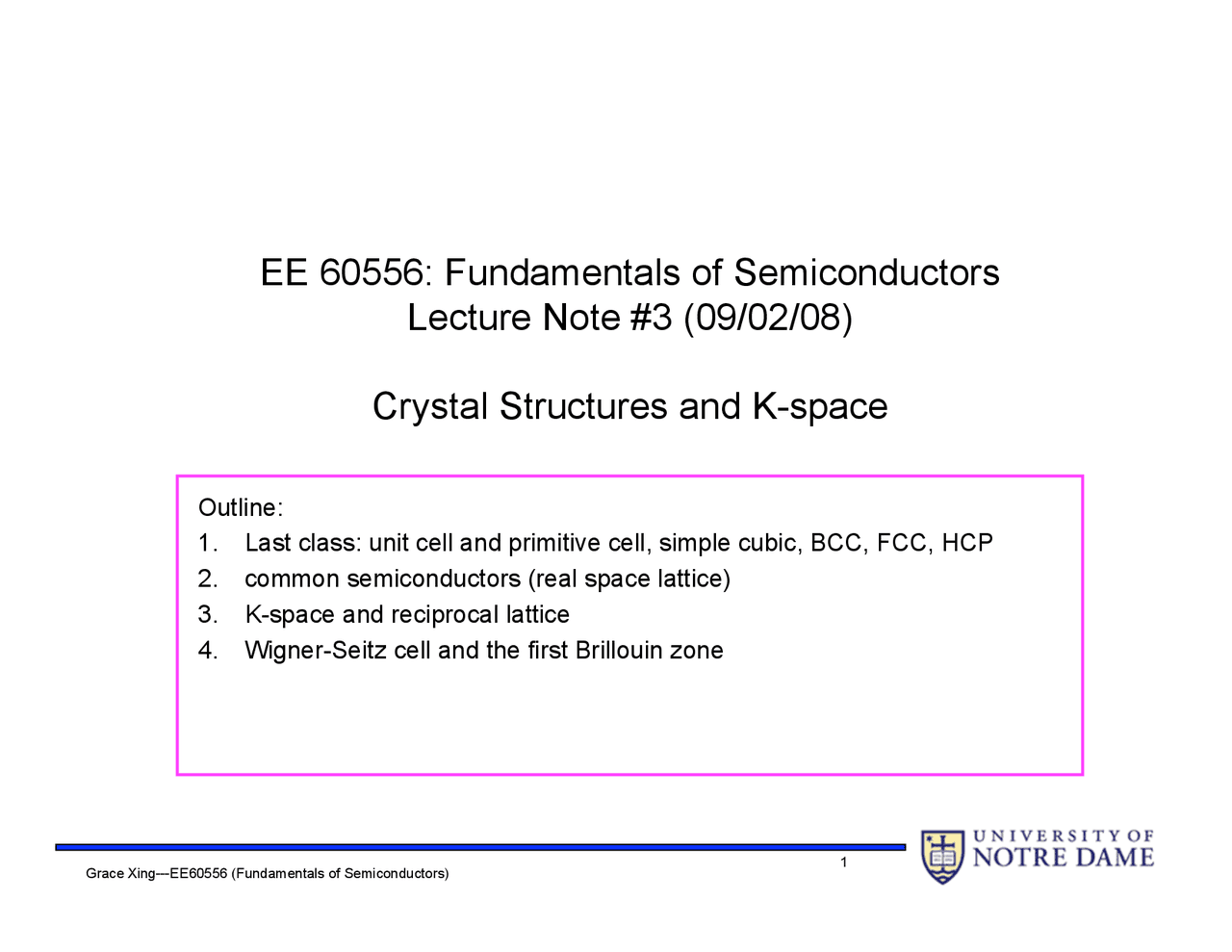 EE 60556: Fundamentals of Semiconductors
Lecture Note #3 (09/02/08)

Crystal Structures and K-space

Outline:
1. Last class: unit cell and primitive cell, simple cubic, BCC, FCC, HCP
2. common semiconductors (real space lattice)
3. K-space and reciprocal lattice
4. Wigner-Seitz cell and the first Brillouin zone

1

Grace Xing---EE60556 (Fundamentals of Semiconductors)

UNIVERSITY OF NOTRE DAME